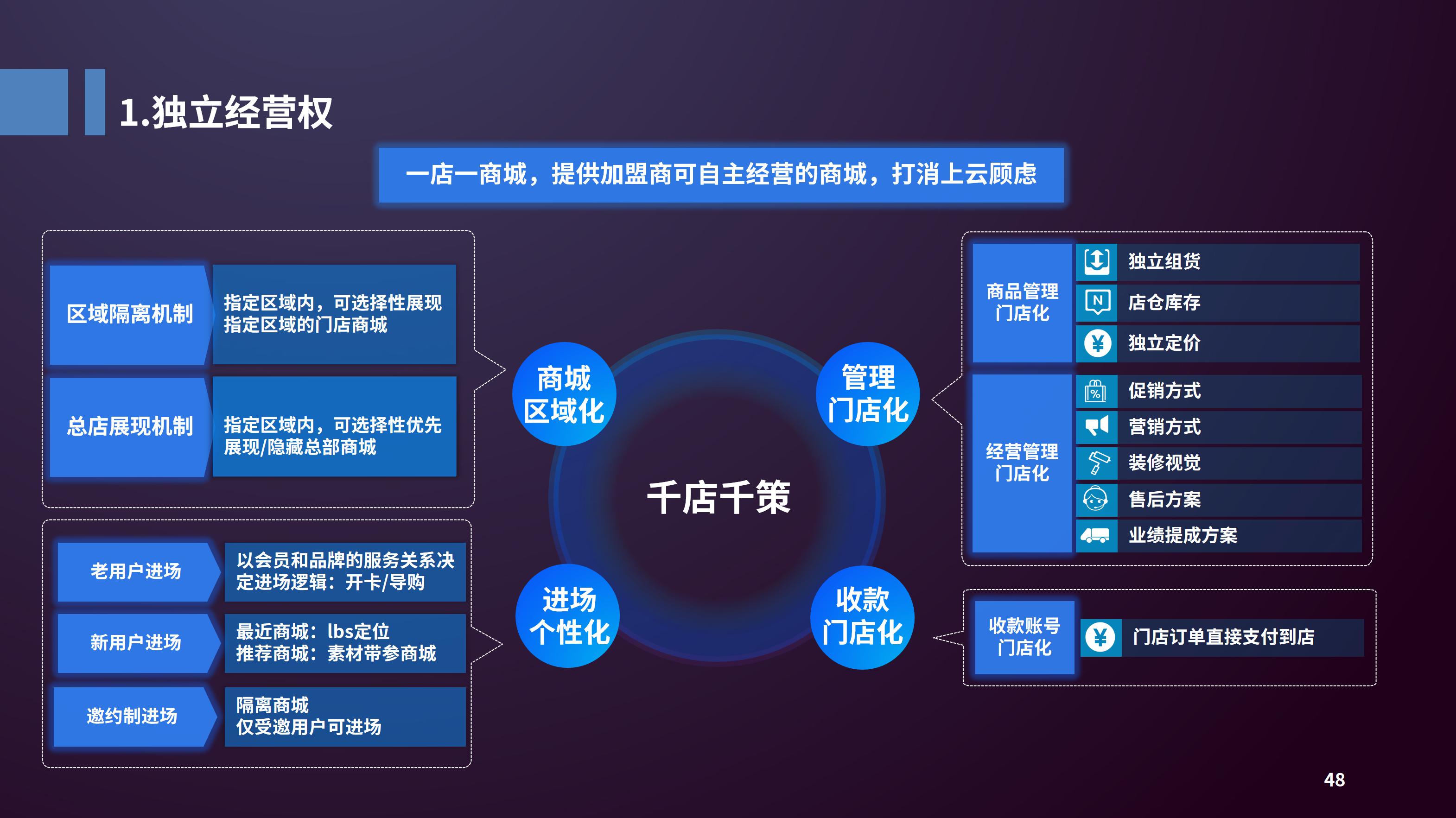 1.独立经营权

一店一商城，提供加盟商可自主经营的商城，打消上云顾虑

区域隔离机制
指定区域内，可选择性展现指定区域的门店商城

总店展现机制
指定区域内，可选择性优先展现/隐藏总部商城

老用户进场
以会员和品牌的服务关系决定进场逻辑：开卡/导购

新用户进场
最近商城：lbs定位
推荐商城：素材带参商城

邀约制进场
隔离商城
仅受邀用户可进场

商城区域化

管理门店化

千店千策

进场个性化

收款门店化

商品管理门店化
独立组货
店仓库存
独立定价

经营管理门店化
促销方式
营销方式
装修视觉
售后方案
业绩提成方案

收款账号门店化
门店订单直接支付到店

48